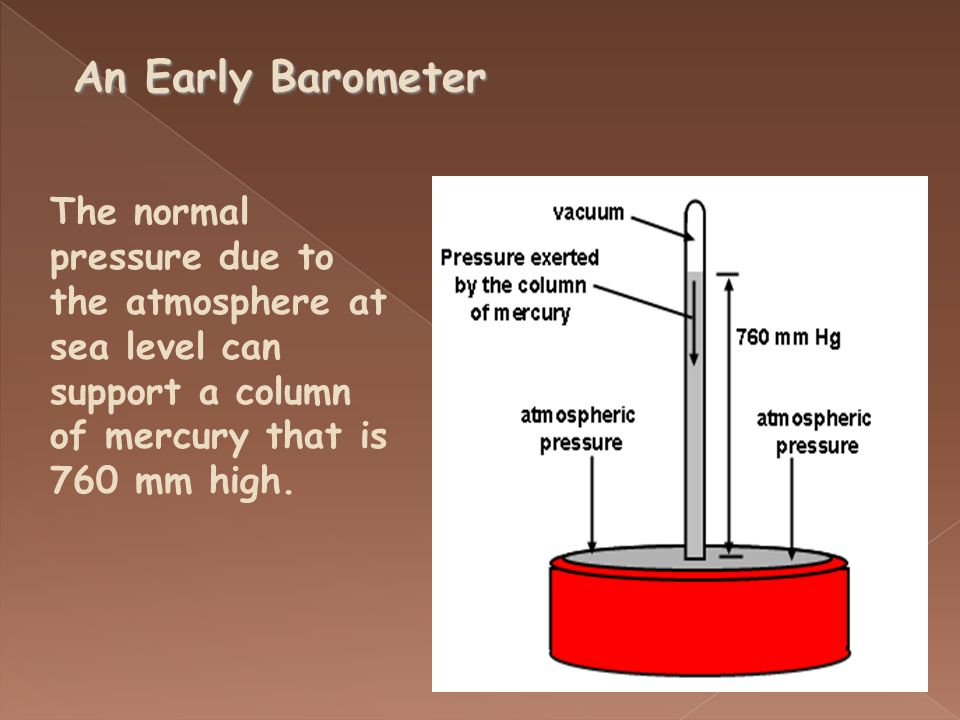 An Early Barometer

The normal pressure due to the atmosphere at sea level can support a column of mercury that is 760 mm high.

vacuum

Pressure exerted by the column of mercury

760 mm Hg

atmospheric pressure

atmospheric pressure